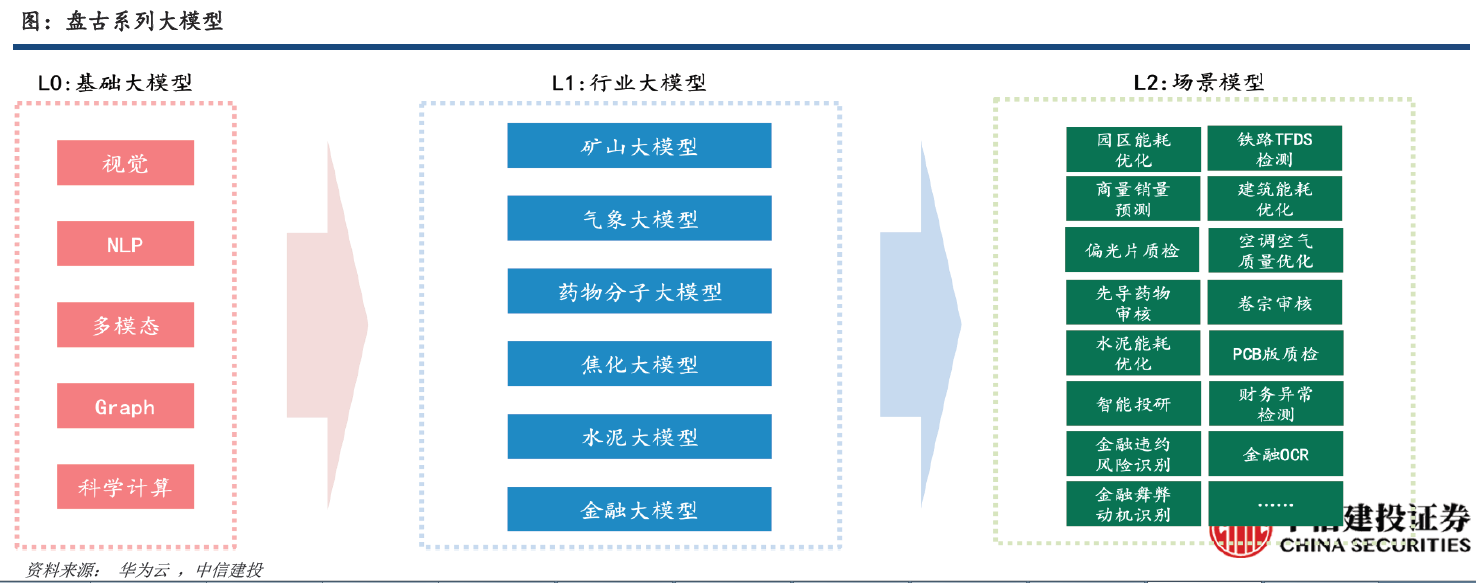 图：盘古系列大模型

L0:基础大模型

视觉

NLP

多模态

Graph

科学计算

L1:行业大模型

矿山大模型

气象大模型

药物分子大模型

焦化大模型

水泥大模型

金融大模型

L2:场景模型

园区能耗优化

铁路TFDS检测

商量销量预测

建筑能耗优化

偏光片质检

空调空气质量优化

先导药物审核

卷宗审核

水泥能耗优化

PCB版质检

智能投研

财务异常检测

金融违约风险识别

金融OCR

金融舞弊动机识别

……

中信建投证券
CHINA SECURITIES

资料来源： 华为云 ，中信建投